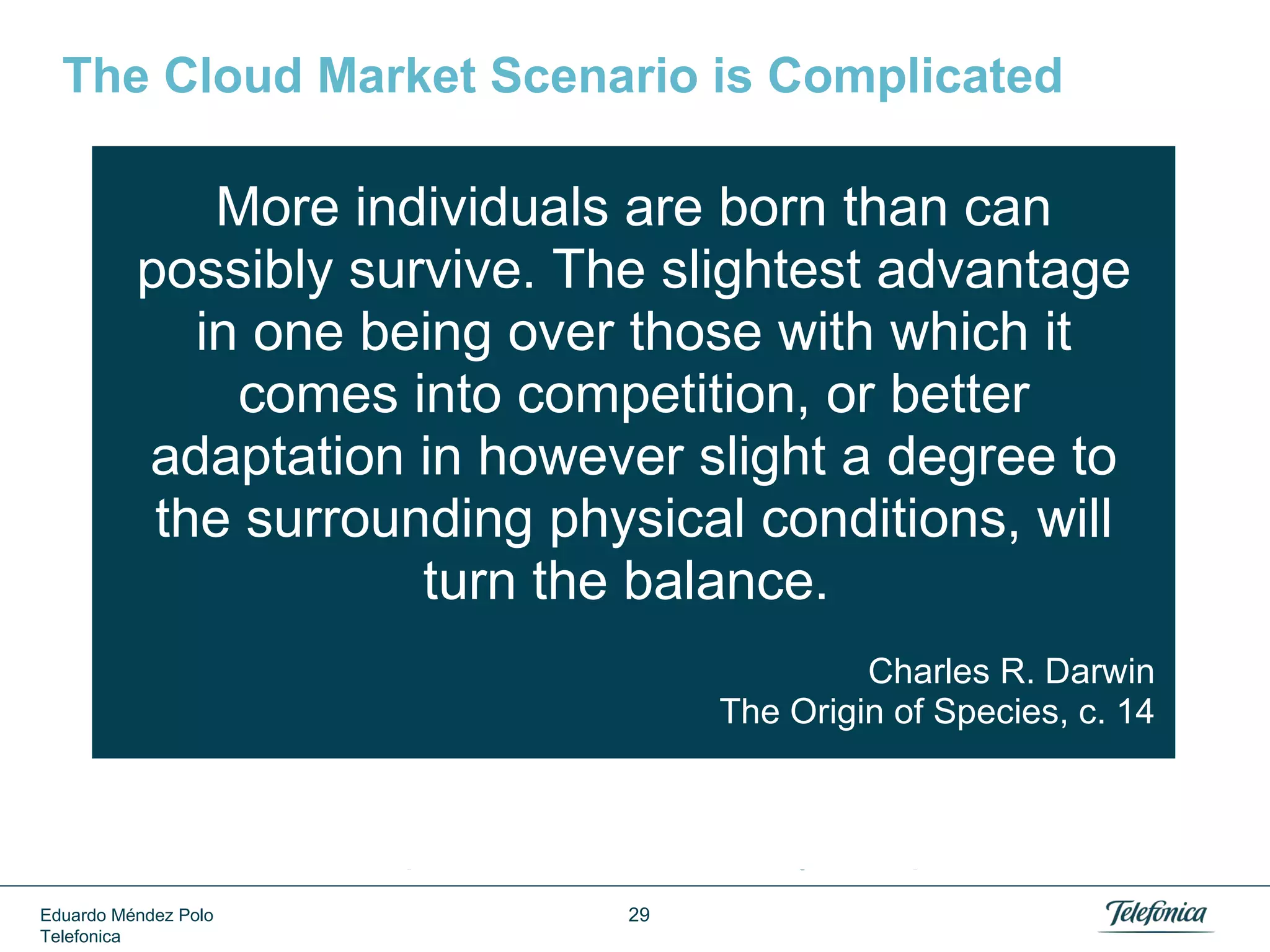 The Cloud Market Scenario is Complicated

More individuals are born than can possibly survive. The slightest advantage in one being over those with which it comes into competition, or better adaptation in however slight a degree to the surrounding physical conditions, will turn the balance.

Charles R. Darwin
The Origin of Species, c. 14

Eduardo Méndez Polo
Telefonica

29

Telefonica